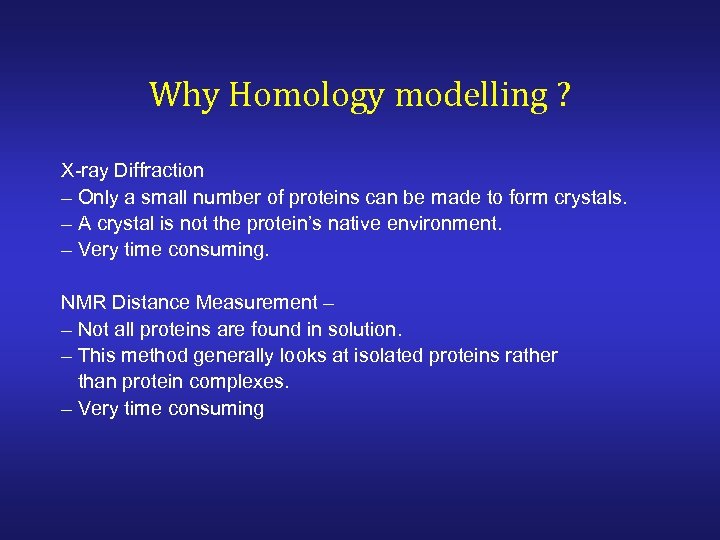 Why Homology modelling ?

X-ray Diffraction
– Only a small number of proteins can be made to form crystals.
– A crystal is not the protein's native environment.
– Very time consuming.

NMR Distance Measurement –
– Not all proteins are found in solution.
– This method generally looks at isolated proteins rather than protein complexes.
– Very time consuming